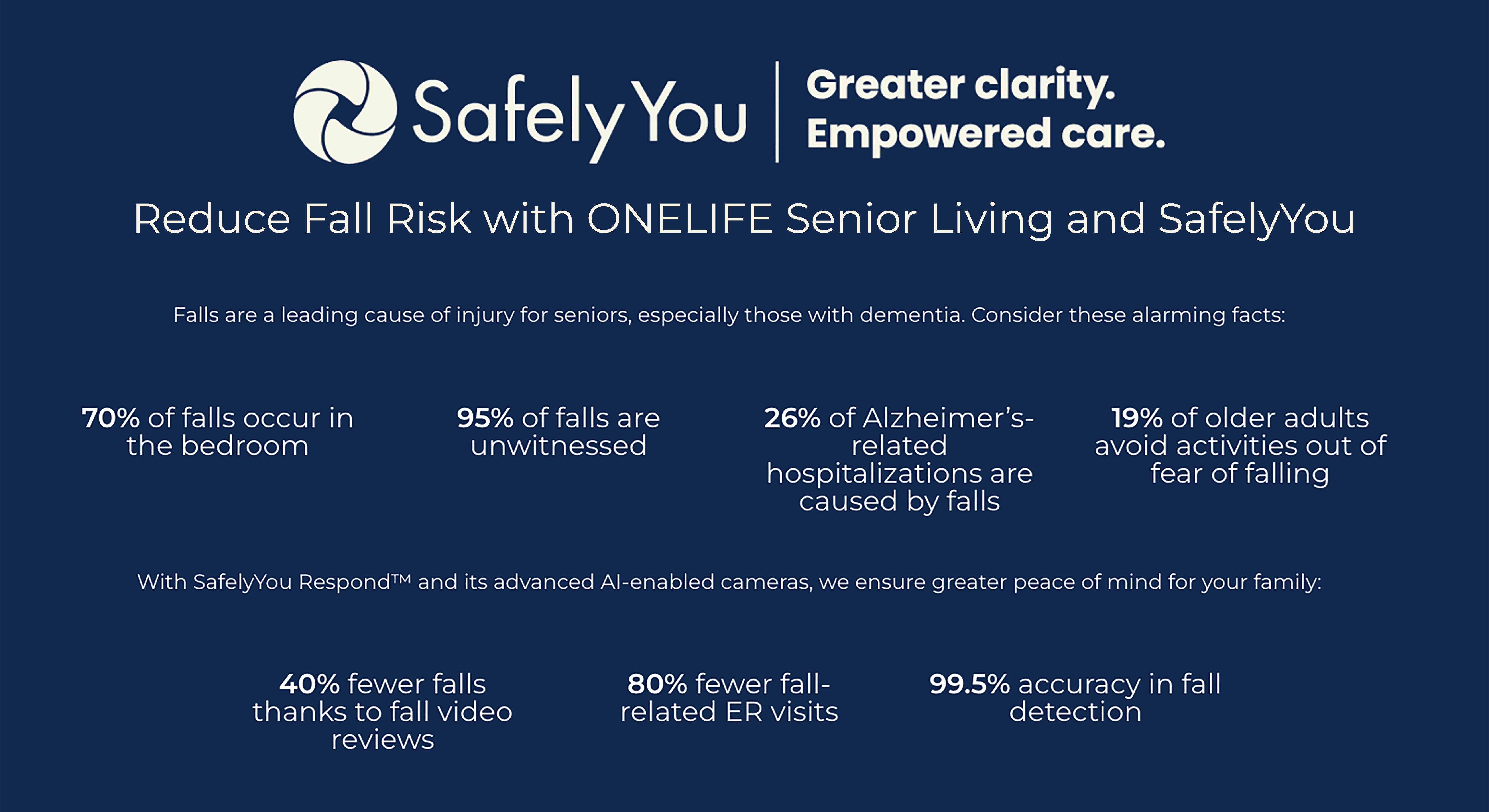 SafelyYou

Greater clarity. Empowered care.

Reduce Fall Risk with ONELIFE Senior Living and SafelyYou

Falls are a leading cause of injury for seniors, especially those with dementia. Consider these alarming facts:

70% of falls occur in the bedroom

95% of falls are unwitnessed

26% of Alzheimer's-related hospitalizations are caused by falls

19% of older adults avoid activities out of fear of falling

With SafelyYou Respond™ and its advanced AI-enabled cameras, we ensure greater peace of mind for your family:

40% fewer falls thanks to fall video reviews

80% fewer fall-related ER visits

99.5% accuracy in fall detection